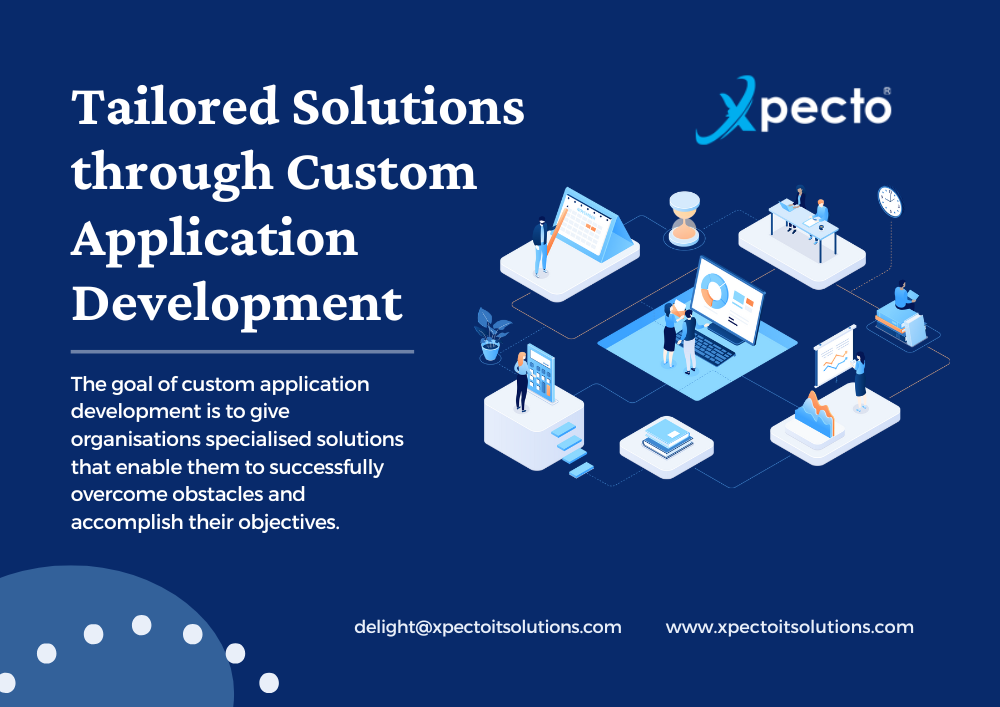 Tailored Solutions through Custom Application Development

Xpecto®

The goal of custom application development is to give organisations specialised solutions that enable them to successfully overcome obstacles and accomplish their objectives.

delight@xpectoitsolutions.com

www.xpectoitsolutions.com